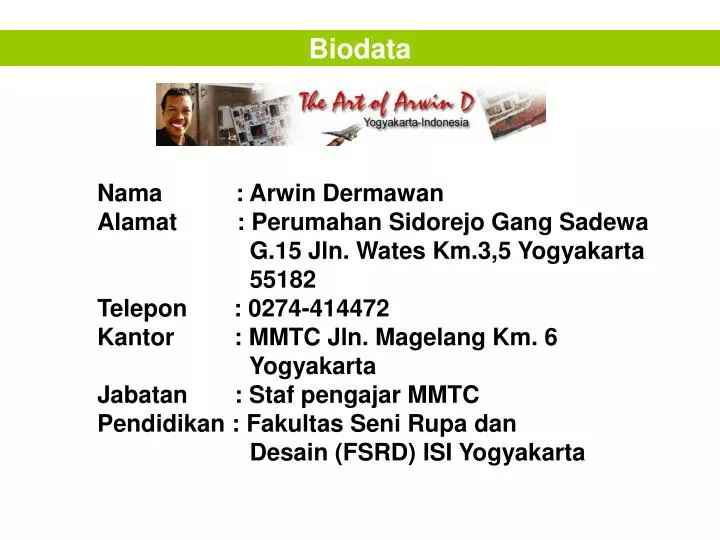 Biodata

The Art of Arwin D
Yogyakarta-Indonesia

Nama : Arwin Dermawan
Alamat : Perumahan Sidorejo Gang Sadewa G.15 Jln. Wates Km.3,5 Yogyakarta 55182
Telepon : 0274-414472
Kantor : MMTC Jln. Magelang Km. 6 Yogyakarta
Jabatan : Staf pengajar MMTC
Pendidikan : Fakultas Seni Rupa dan Desain (FSRD) ISI Yogyakarta